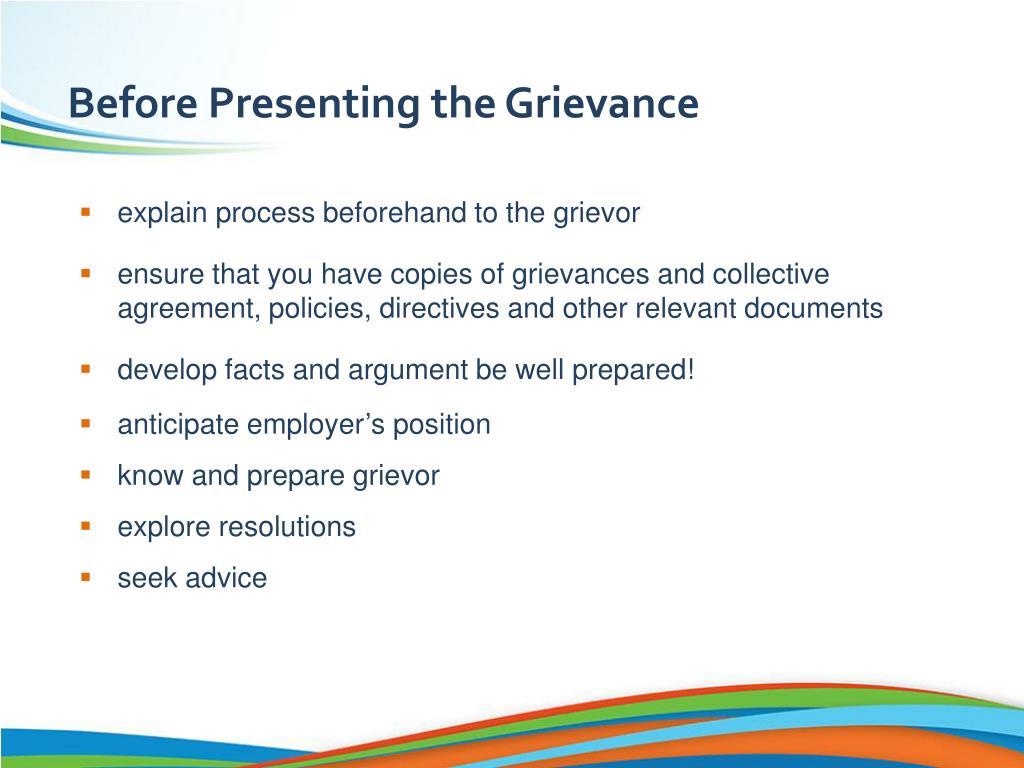 Before Presenting the Grievance

- explain process beforehand to the grievor
- ensure that you have copies of grievances and collective agreement, policies, directives and other relevant documents
- develop facts and argument be well prepared!
- anticipate employer’s position
- know and prepare grievor
- explore resolutions
- seek advice